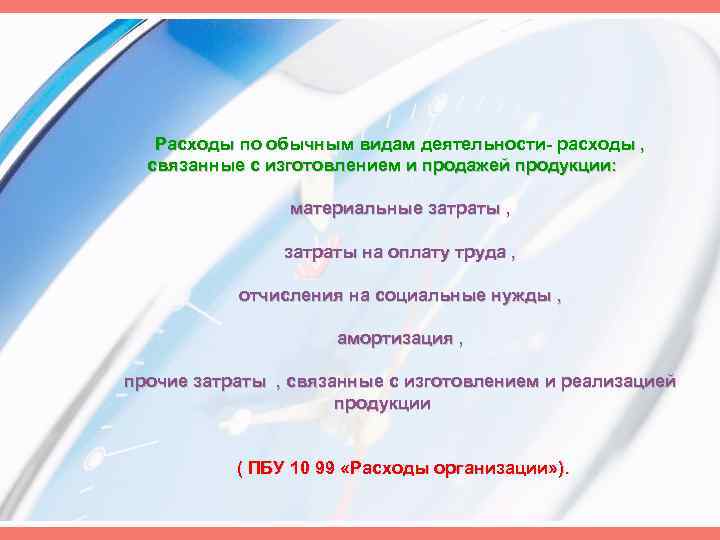 Расходы по обычным видам деятельности- расходы , связанные с изготовлением и продажей продукции:

материальные затраты ,

затраты на оплату труда ,

отчисления на социальные нужды ,

амортизация ,

прочие затраты , связанные с изготовлением и реализацией продукции

( ПБУ 10 99 «Расходы организации»).